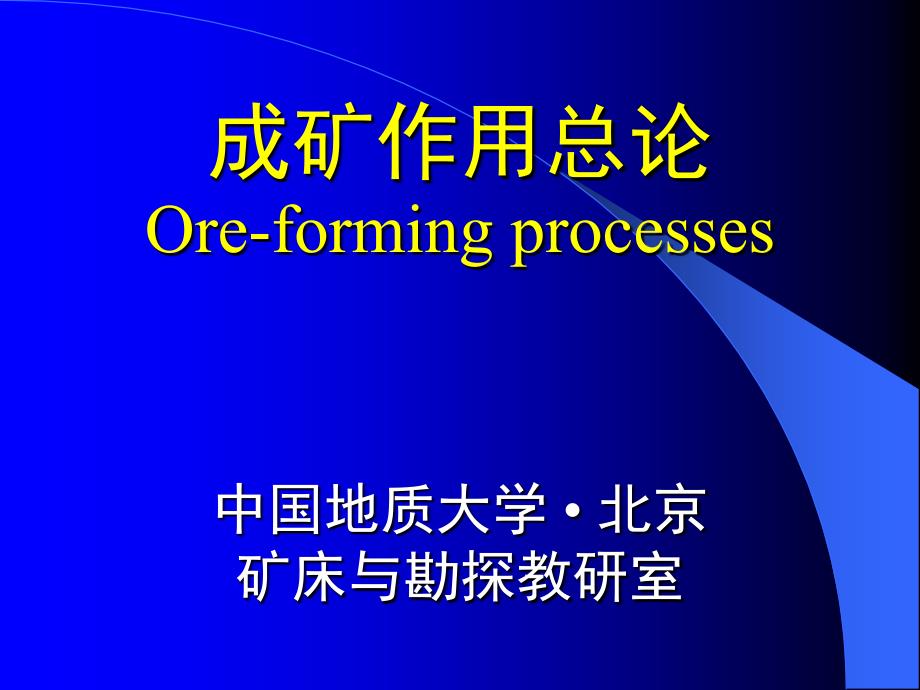 成矿作用总论
Ore-forming processes

中国地质大学 • 北京
矿床与勘探教研室